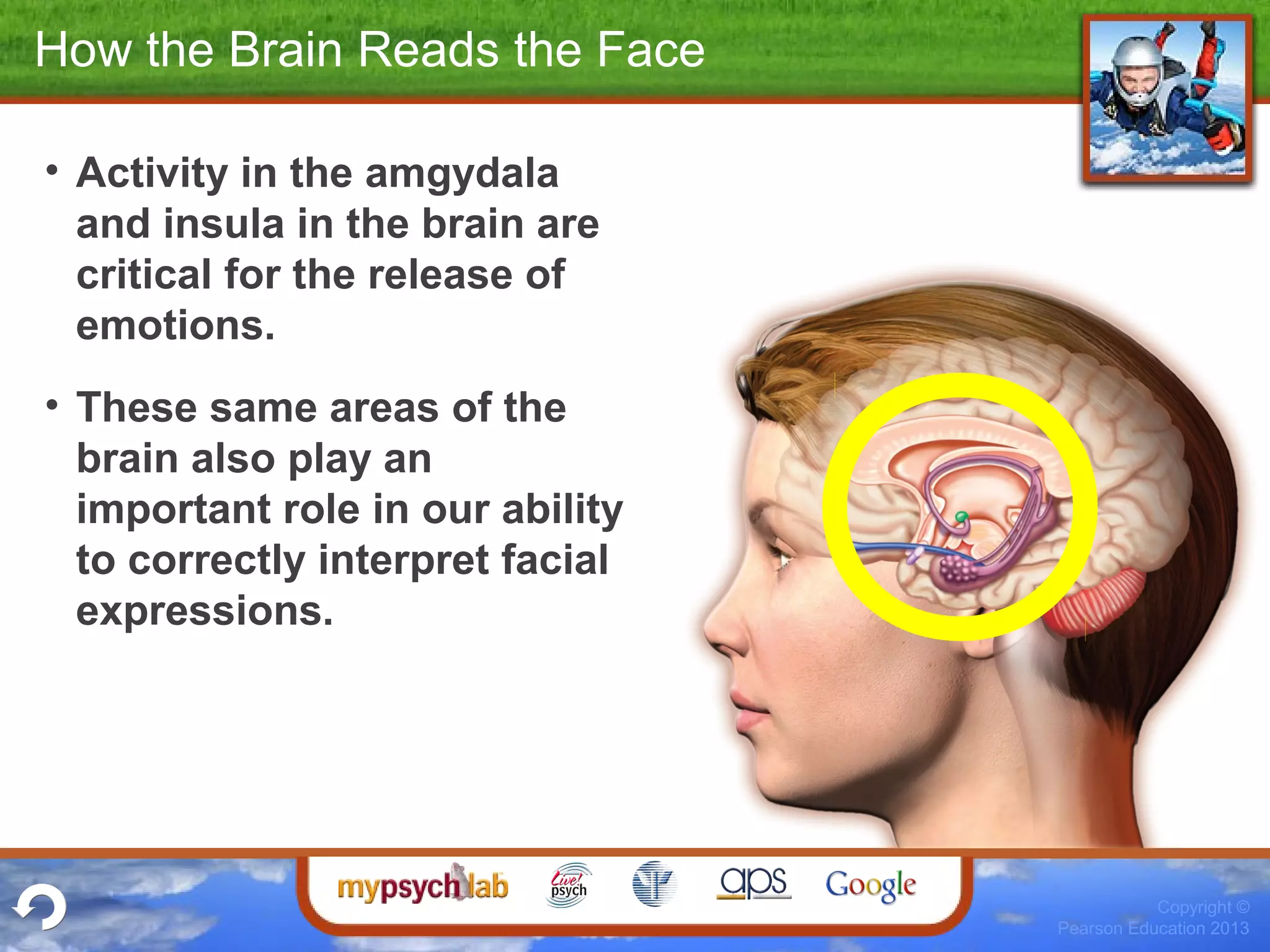 How the Brain Reads the Face

• Activity in the amgydala and insula in the brain are critical for the release of emotions.

• These same areas of the brain also play an important role in our ability to correctly interpret facial expressions.

mypsychlab Live! psych aps Google

Copyright © Pearson Education 2013